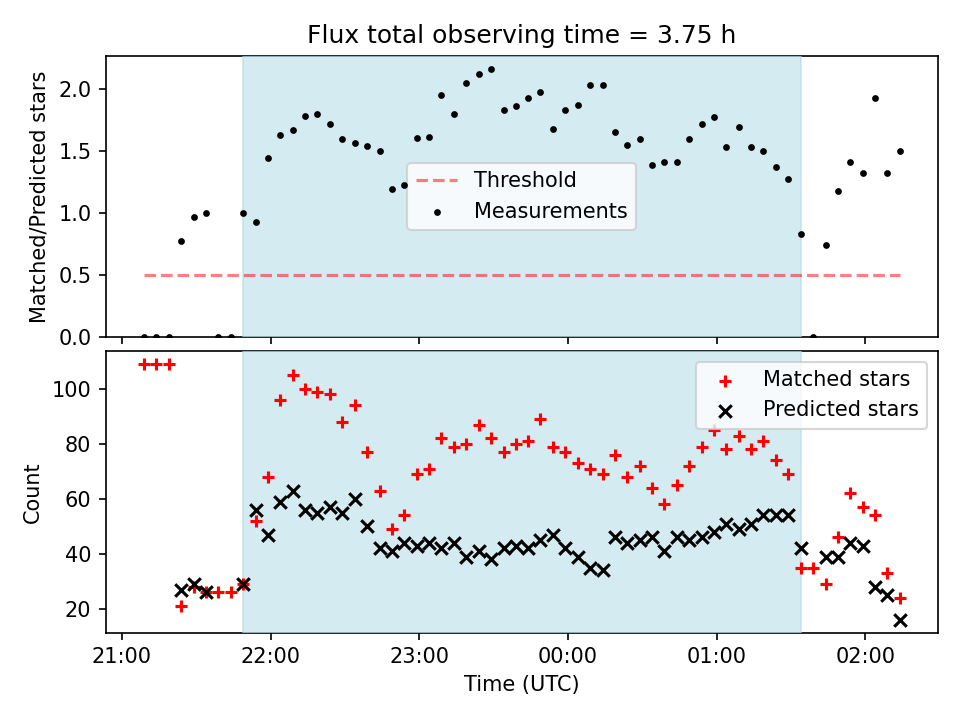 Flux total observing time = 3.75 h

Matched/Predicted stars

2.0
1.5
1.0
0.5
0.0

Threshold
Measurements

Count

100
80
60
40
20

Matched stars
Predicted stars

21:00
22:00
23:00
00:00
01:00
02:00

Time (UTC)